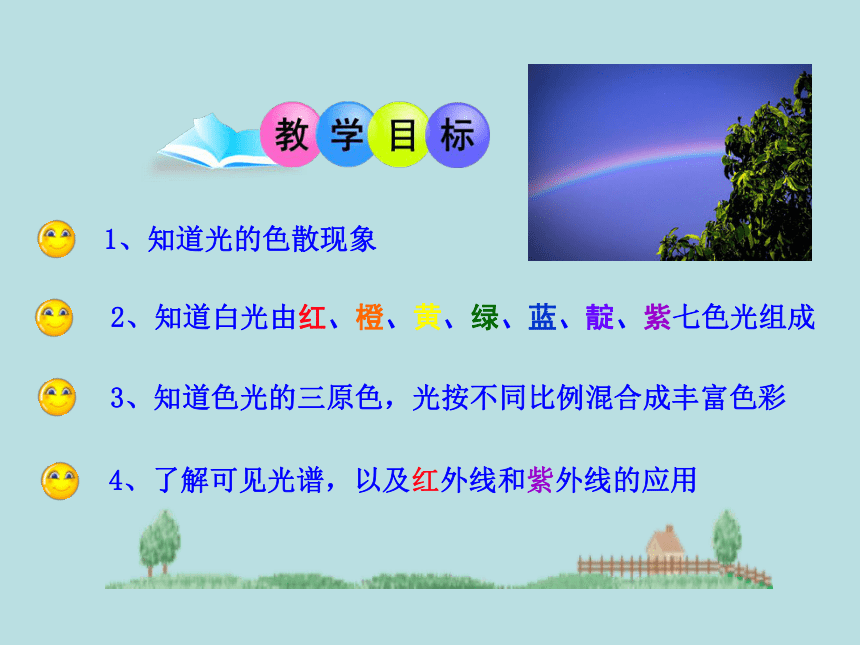 教学目标

1、知道光的色散现象

2、知道白光由红、橙、黄、绿、蓝、靛、紫七色光组成

3、知道色光的三原色，光按不同比例混合成丰富色彩

4、了解可见光谱，以及红外线和紫外线的应用